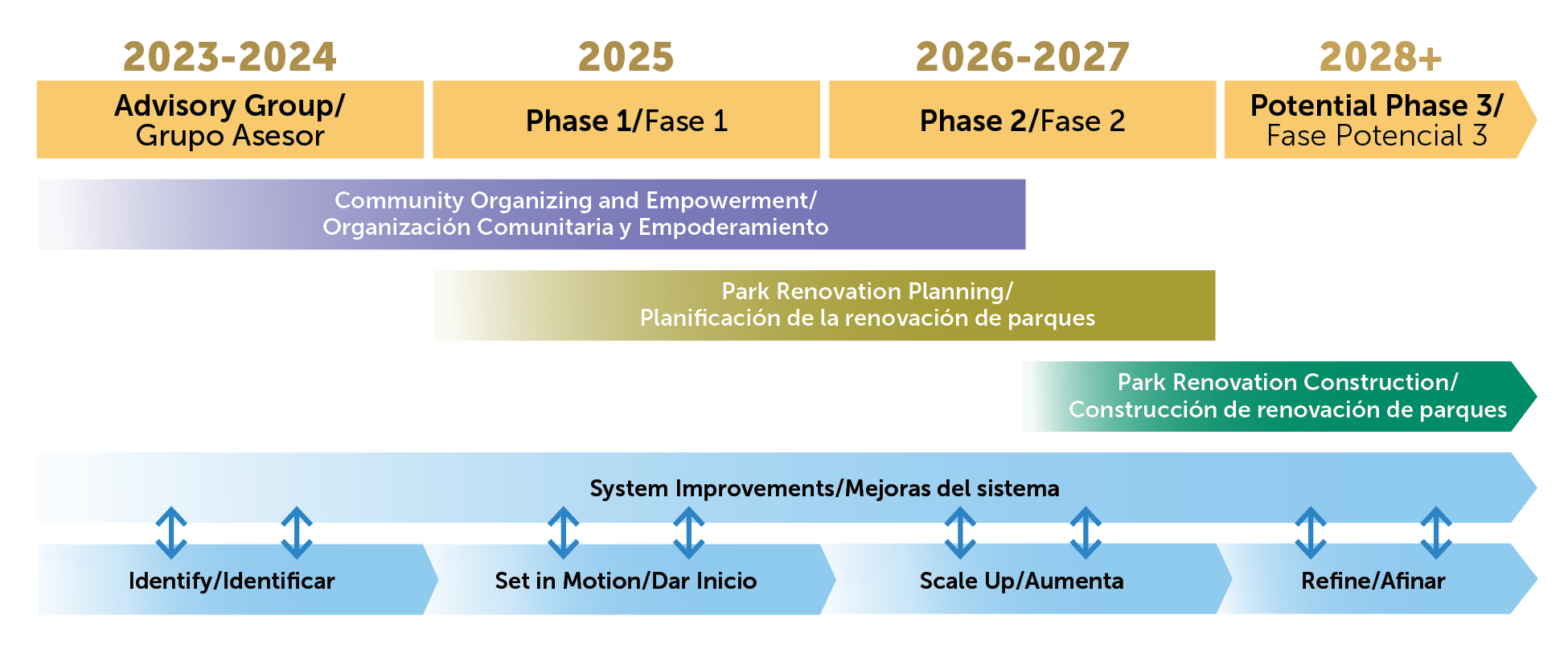 2023-2024
Advisory Group/ Grupo Asesor

2025
Phase 1/Fase 1

2026-2027
Phase 2/Fase 2

2028+
Potential Phase 3/ Fase Potencial 3

Community Organizing and Empowerment/ Organización Comunitaria y Empoderamiento

Park Renovation Planning/ Planificación de la renovación de parques

Park Renovation Construction/ Construcción de renovación de parques

System Improvements/Mejoras del sistema

Identify/Identificar

Set in Motion/Dar Inicio

Scale Up/Aumenta

Refine/Afinar